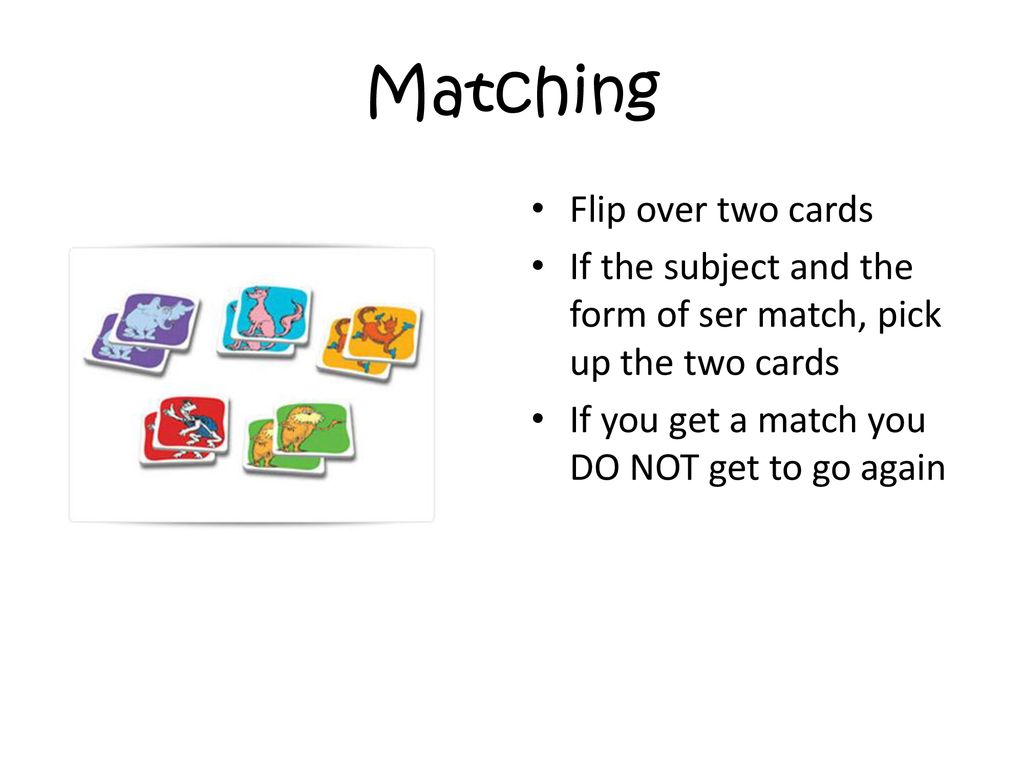 Matching

• Flip over two cards
• If the subject and the form of ser match, pick up the two cards
• If you get a match you DO NOT get to go again